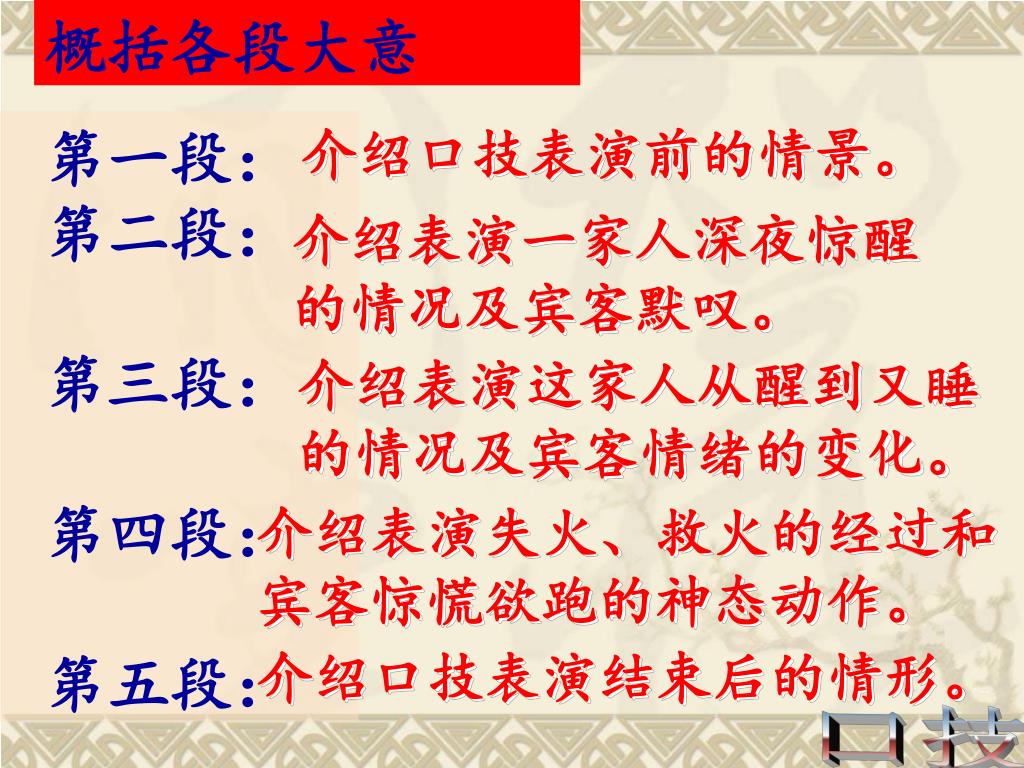 概括各段大意

第一段：介绍口技表演前的情景。

第二段：介绍表演一家人深夜惊醒的情况及宾客默叹。

第三段：介绍表演这家人从醒到又睡的情况及宾客情绪的变化。

第四段:介绍表演失火、救火的经过和宾客惊慌欲跑的神态动作。

第五段:介绍口技表演结束后的情形。

口技